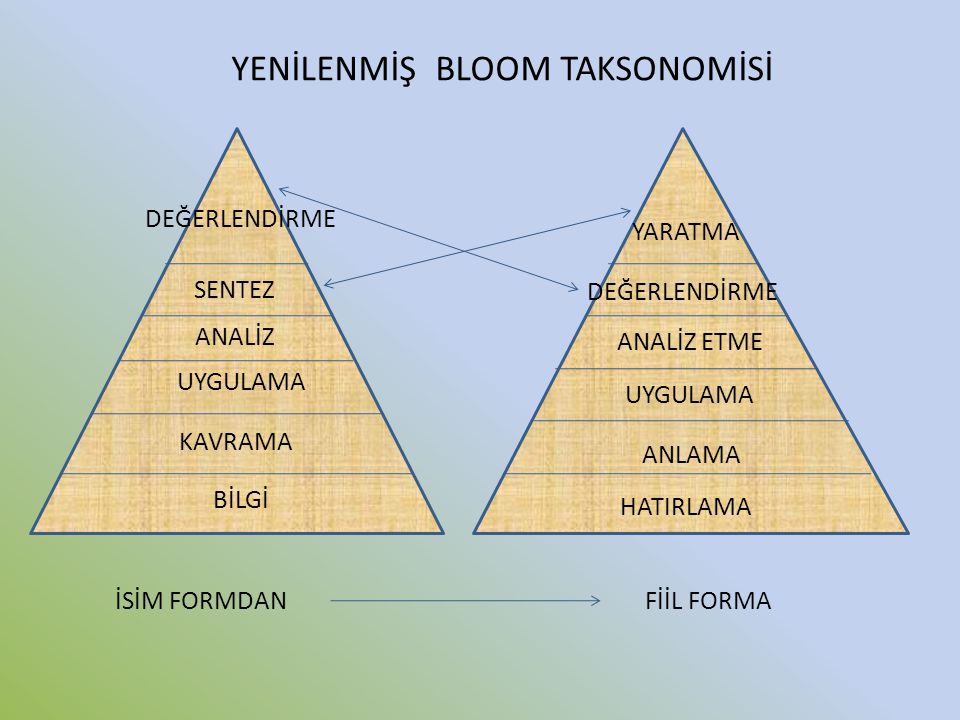 YENİLENMİŞ BLOOM TAKSONOMİSİ

DEĞERLENDİRME
SENTEZ
ANALİZ
UYGULAMA
KAVRAMA
BİLGİ

YARATMA
DEĞERLENDİRME
ANALİZ ETME
UYGULAMA
ANLAMA
HATIRLAMA

İSİM FORMDAN

FİİL FORMA